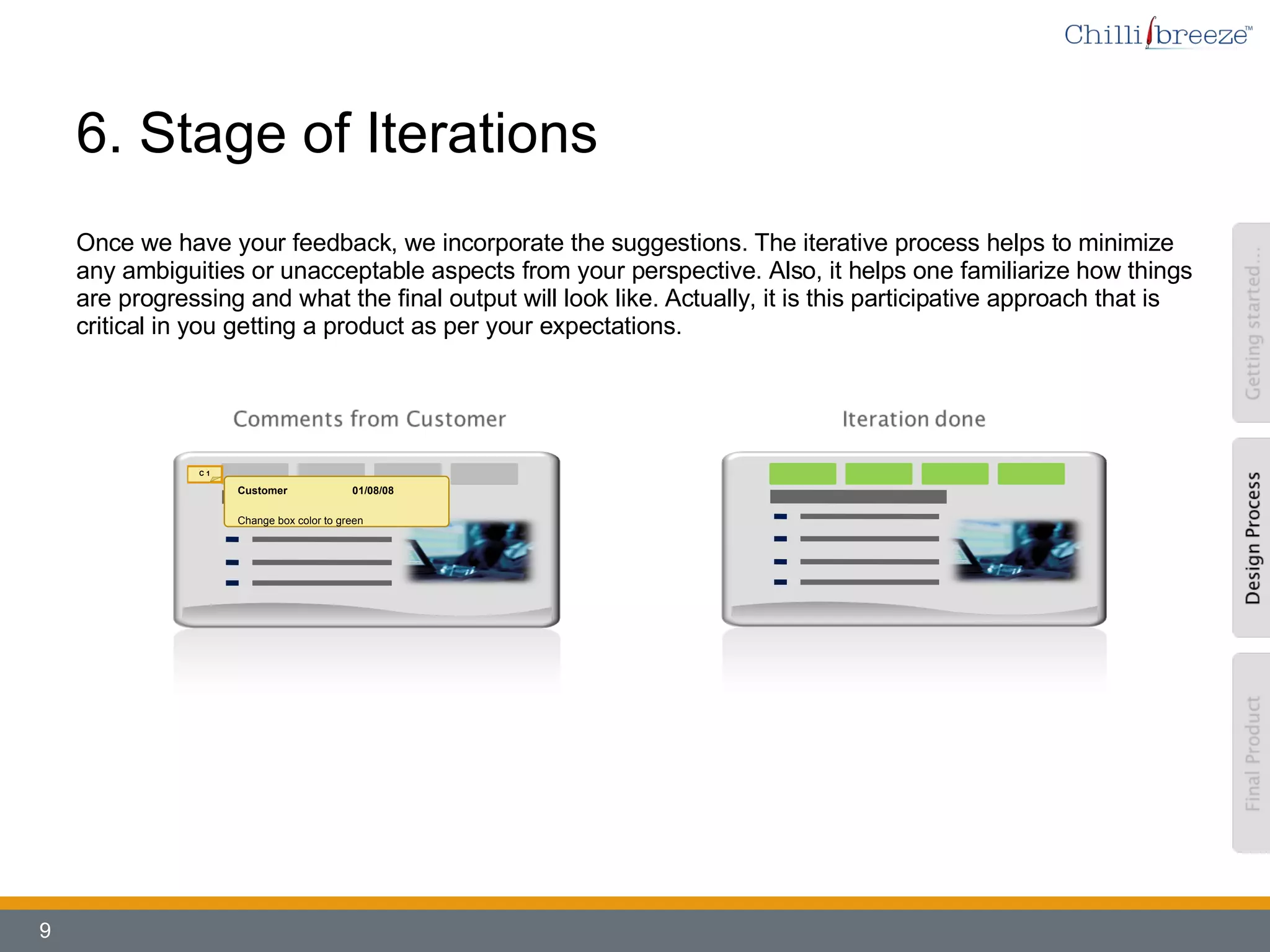 Chilli breeze™

6. Stage of Iterations

Once we have your feedback, we incorporate the suggestions. The iterative process helps to minimize any ambiguities or unacceptable aspects from your perspective. Also, it helps one familiarize how things are progressing and what the final output will look like. Actually, it is this participative approach that is critical in you getting a product as per your expectations.

Comments from Customer

C 1

Customer 01/08/08

Change box color to green

Iteration done

Getting started…

Design Process

Final Product

9